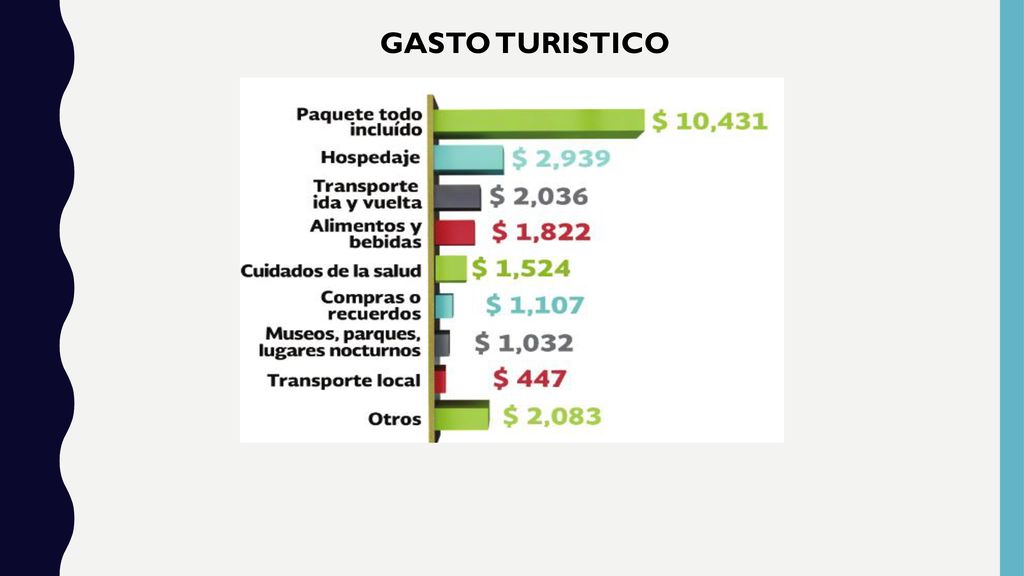 GASTO TURISTICO

Paquete todo incluído $ 10,431
Hospedaje $ 2,939
Transporte ida y vuelta $ 2,036
Alimentos y bebidas $ 1,822
Cuidados de la salud $ 1,524
Compras o recuerdos $ 1,107
Museos, parques, lugares nocturnos $ 1,032
Transporte local $ 447
Otros $ 2,083